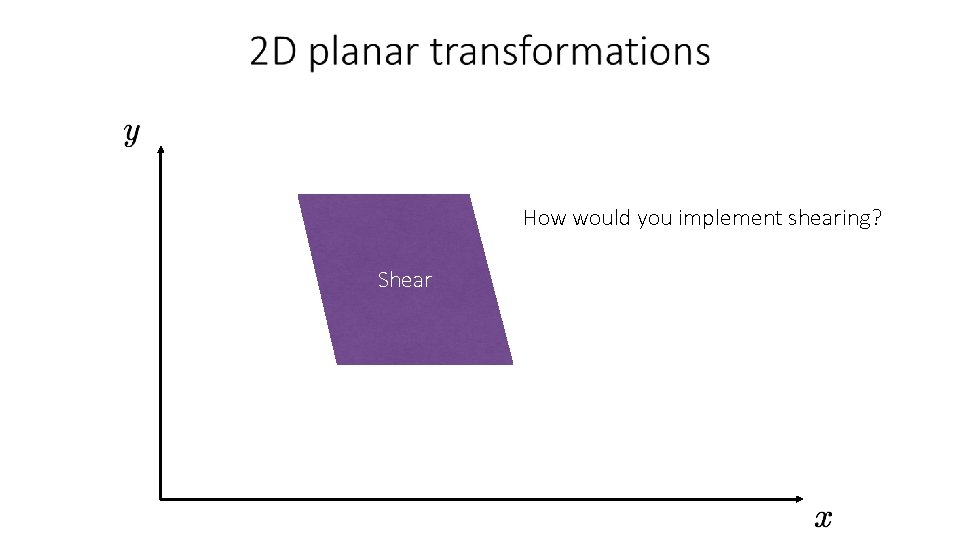 2D planar transformations

$y$

Shear

How would you implement shearing?

$x$